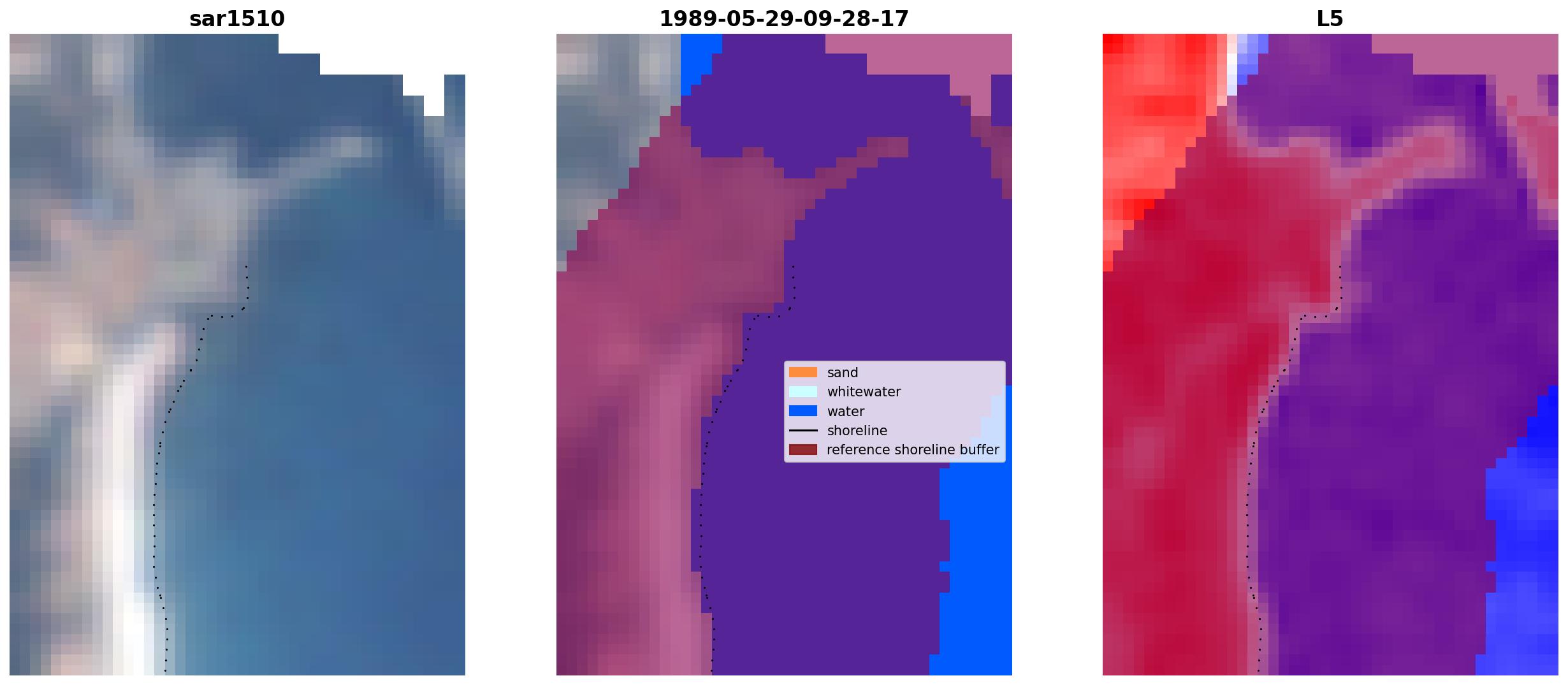 sar1510

1989-05-29-09-28-17

sand
whitewater
water
shoreline
reference shoreline buffer

L5